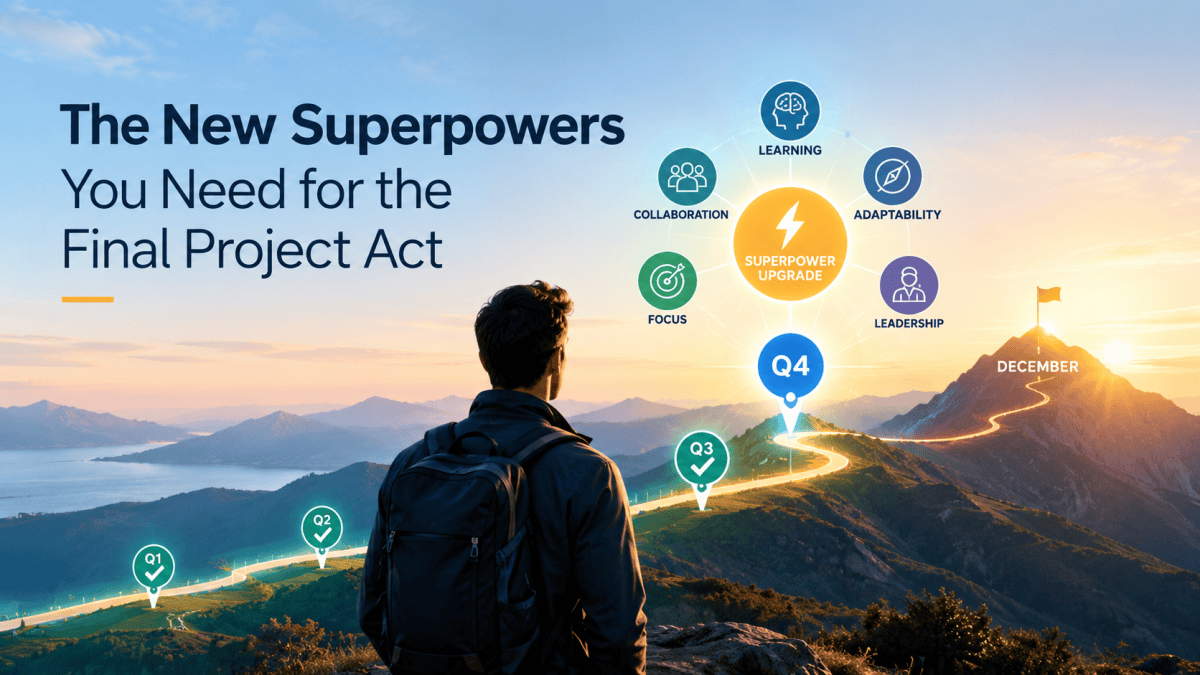 The New Superpowers You Need for the Final Project Act

LEARNING

COLLABORATION

ADAPTABILITY

SUPERPOWER UPGRADE

FOCUS

LEADERSHIP

Q4

DECEMBER

Q3

Q2

Q1